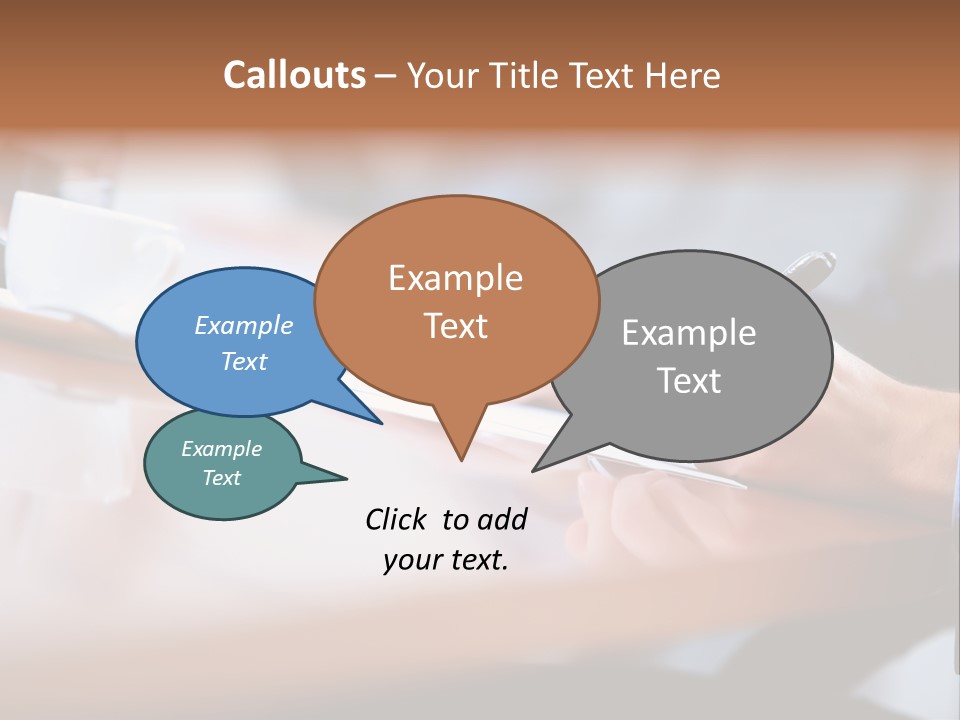 Callouts – Your Title Text Here

Example Text

Example Text

Example Text

Example Text

Click to add your text.